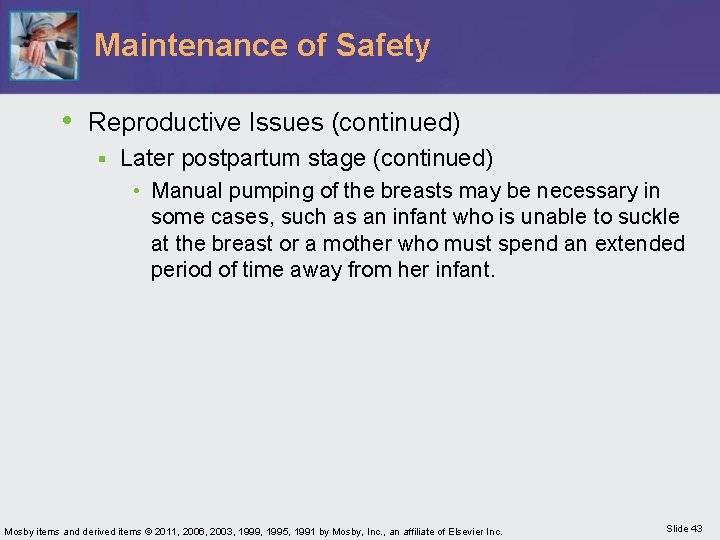 Maintenance of Safety

• Reproductive Issues (continued)

▪ Later postpartum stage (continued)

• Manual pumping of the breasts may be necessary in some cases, such as an infant who is unable to suckle at the breast or a mother who must spend an extended period of time away from her infant.

Mosby items and derived items © 2011, 2006, 2003, 1999, 1995, 1991 by Mosby, Inc., an affiliate of Elsevier Inc.

Slide 43